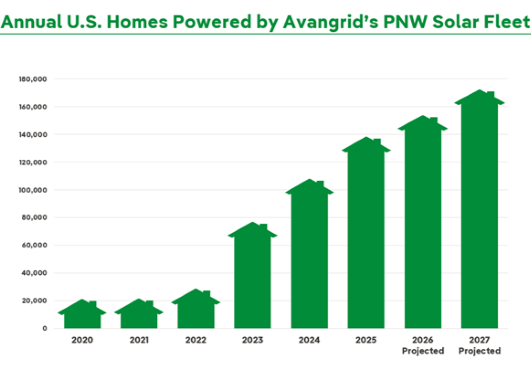 Annual U.S. Homes Powered by Avangrid's PNW Solar Fleet

180,000
160,000
140,000
120,000
100,000
80,000
60,000
40,000
20,000
0

2020
2021
2022
2023
2024
2025
2026 Projected
2027 Projected